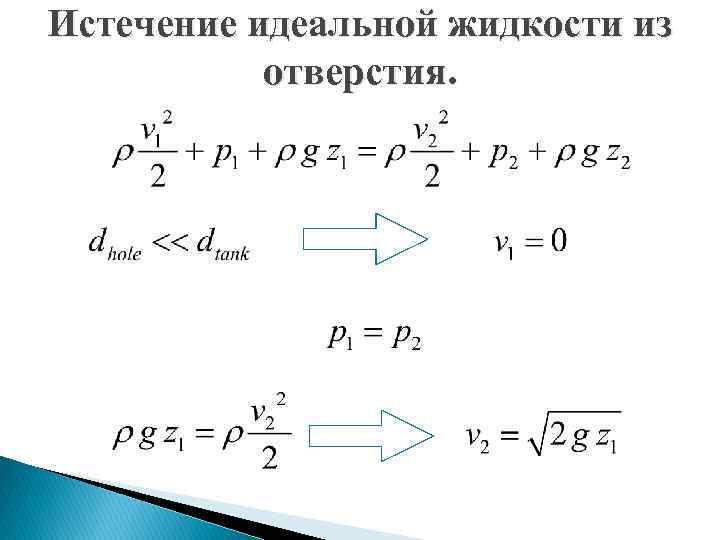 Истечение идеальной жидкости из отверстия.

$\rho \frac{v_1^2}{2} + p_1 + \rho g z_1 = \rho \frac{v_2^2}{2} + p_2 + \rho g z_2$

$d_{hole} << d_{tank}$ $v_1 = 0$

$p_1 = p_2$

$\rho g z_1 = \rho \frac{v_2^2}{2}$ $v_2 = \sqrt{2 g z_1}$